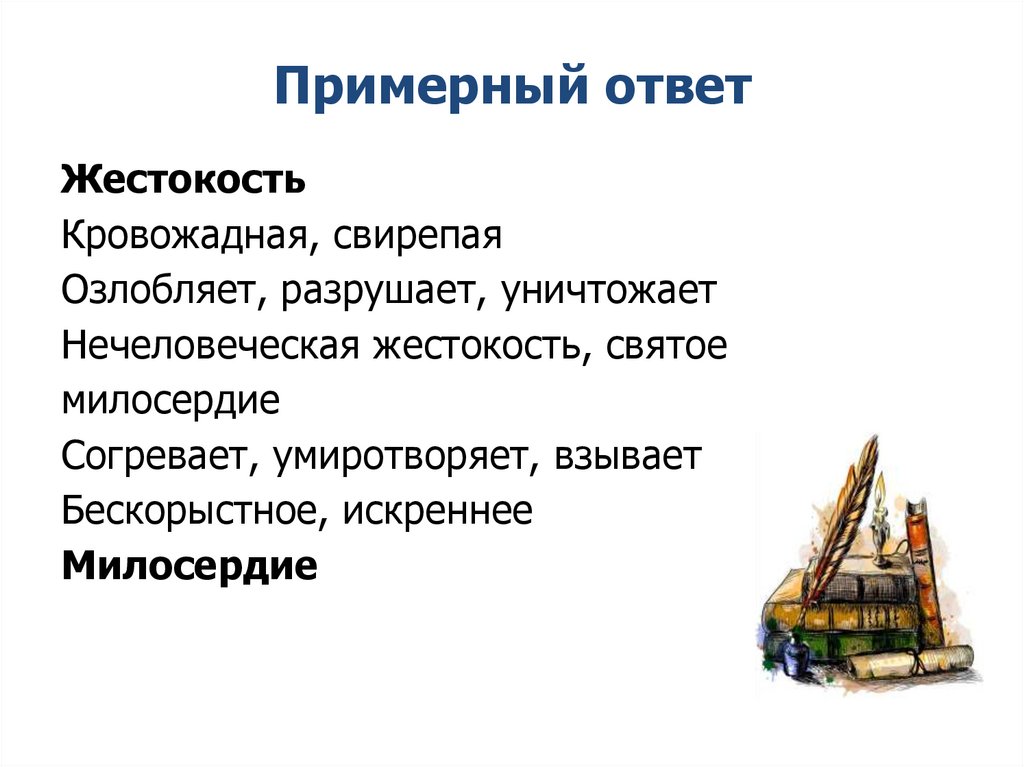 Примерный ответ

Жестокость
Кровожадная, свирепая
Озлобляет, разрушает, уничтожает
Нечеловеческая жестокость, святое милосердие
Согревает, умиротворяет, взывает
Бескорыстное, искреннее
Милосердие